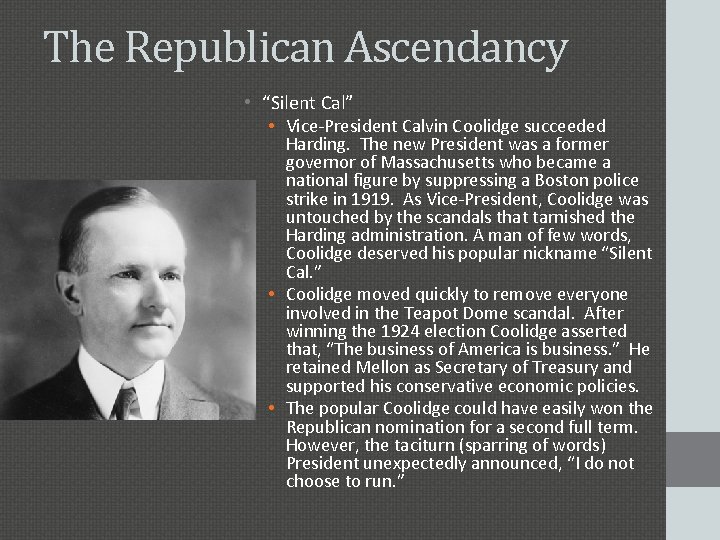 The Republican Ascendancy

• "Silent Cal"
  • Vice-President Calvin Coolidge succeeded Harding. The new President was a former governor of Massachusetts who became a national figure by suppressing a Boston police strike in 1919. As Vice-President, Coolidge was untouched by the scandals that tarnished the Harding administration. A man of few words, Coolidge deserved his popular nickname "Silent Cal."
  • Coolidge moved quickly to remove everyone involved in the Teapot Dome scandal. After winning the 1924 election Coolidge asserted that, "The business of America is business." He retained Mellon as Secretary of Treasury and supported his conservative economic policies.
  • The popular Coolidge could have easily won the Republican nomination for a second full term. However, the taciturn (sparring of words) President unexpectedly announced, "I do not choose to run."